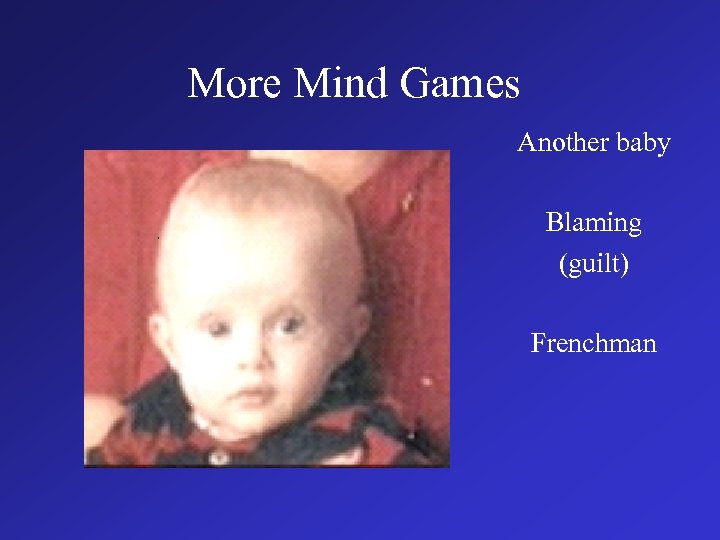 More Mind Games

Another baby

Blaming
(guilt)

Frenchman